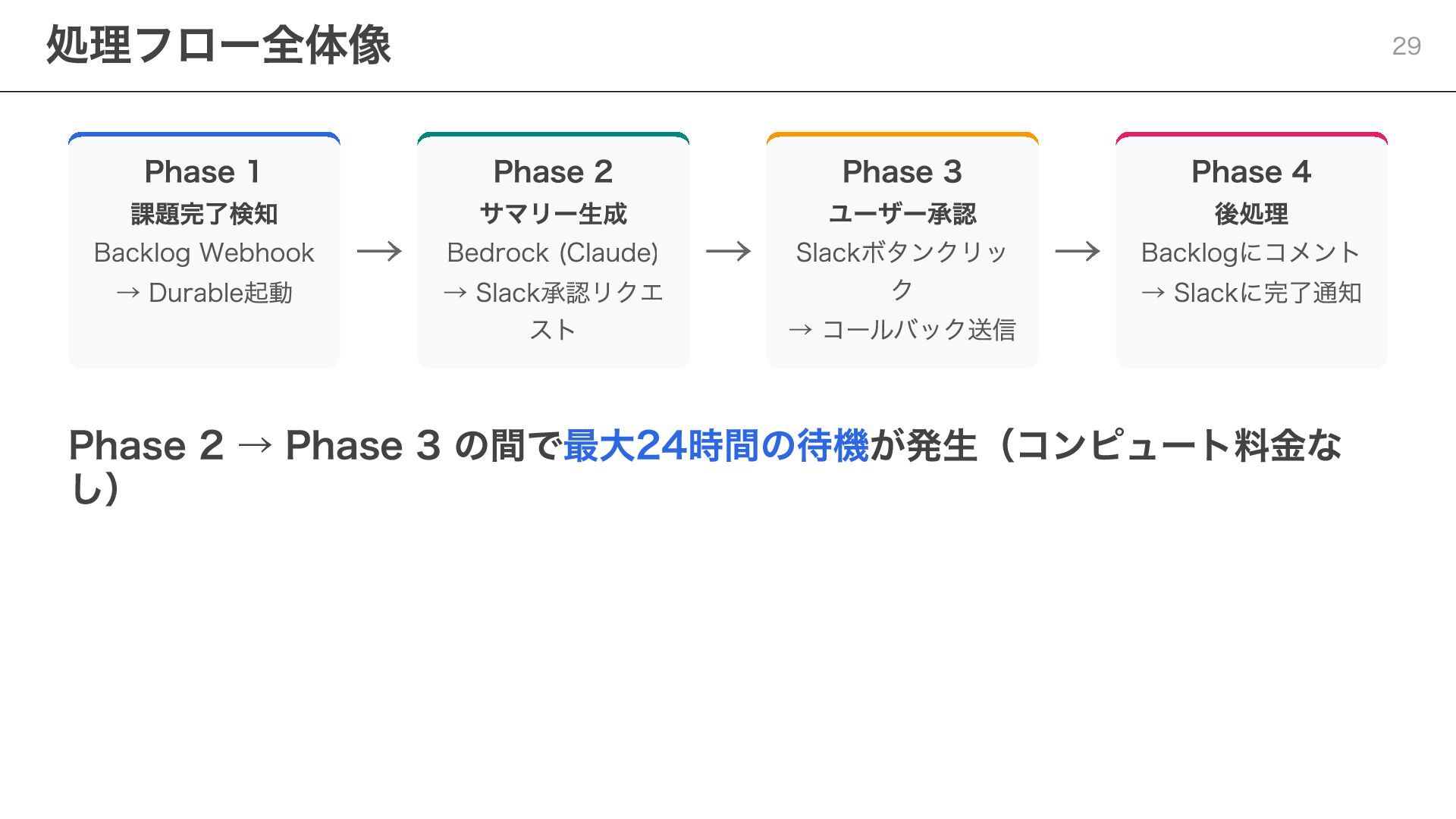 処理フロー全体像

29

Phase 1
課題完了検知
Backlog Webhook
→ Durable起動

→

Phase 2
サマリー生成
Bedrock (Claude)
→ Slack承認リクエスト

→

Phase 3
ユーザー承認
Slackボタンクリック
→ コールバック送信

→

Phase 4
後処理
Backlogにコメント
→ Slackに完了通知

Phase 2 → Phase 3 の間で最大24時間の待機が発生（コンピュート料金なし）